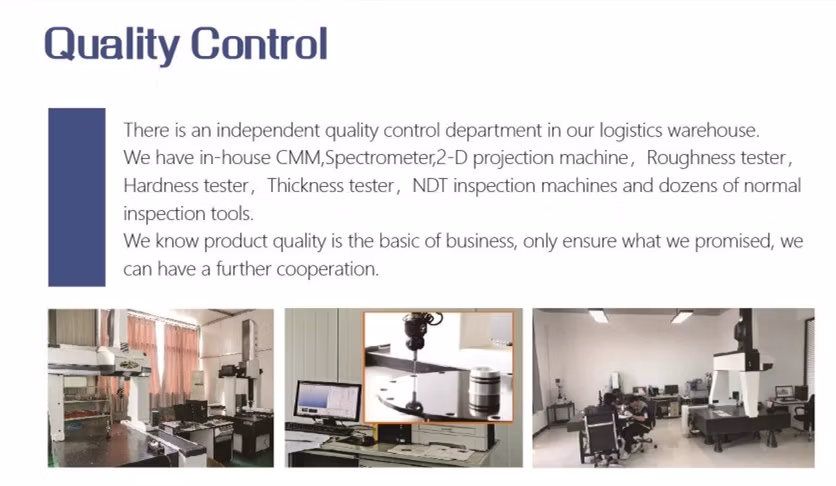 Quality Control

There is an independent quality control department in our logistics warehouse.
We have in-house CMM,Spectrometer,2-D projection machine，Roughness tester，Hardness tester，Thickness tester，NDT inspection machines and dozens of normal inspection tools.
We know product quality is the basic of business, only ensure what we promised, we can have a further cooperation.